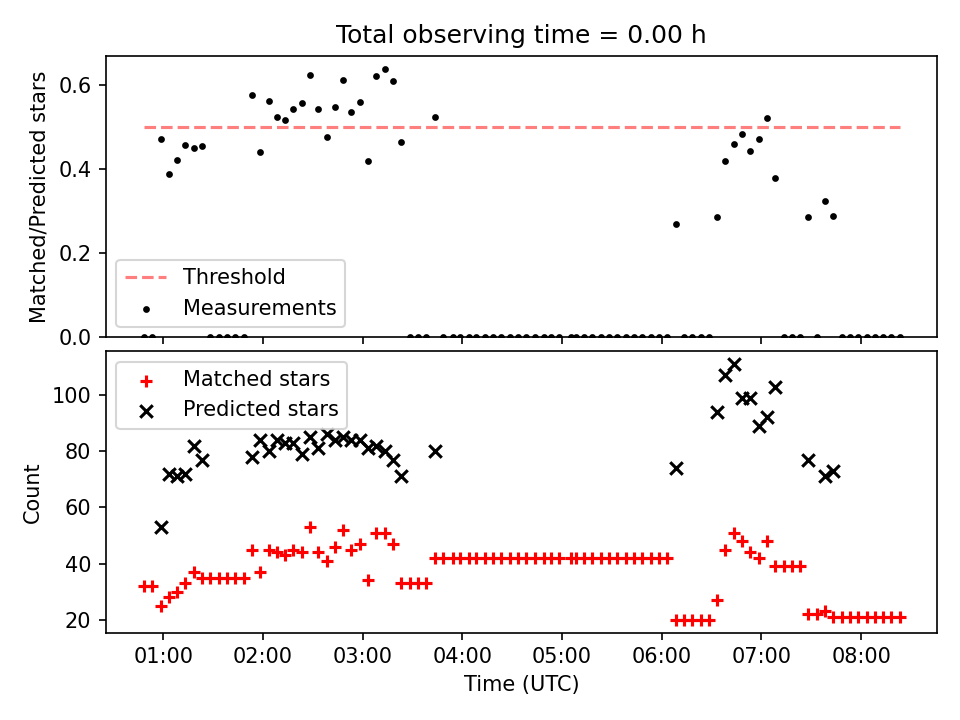 Total observing time = 0.00 h

Matched/Predicted stars

0.6
0.4
0.2
0.0

Threshold
Measurements

Matched stars
Predicted stars

Count

100
80
60
40
20

01:00
02:00
03:00
04:00
05:00
06:00
07:00
08:00

Time (UTC)